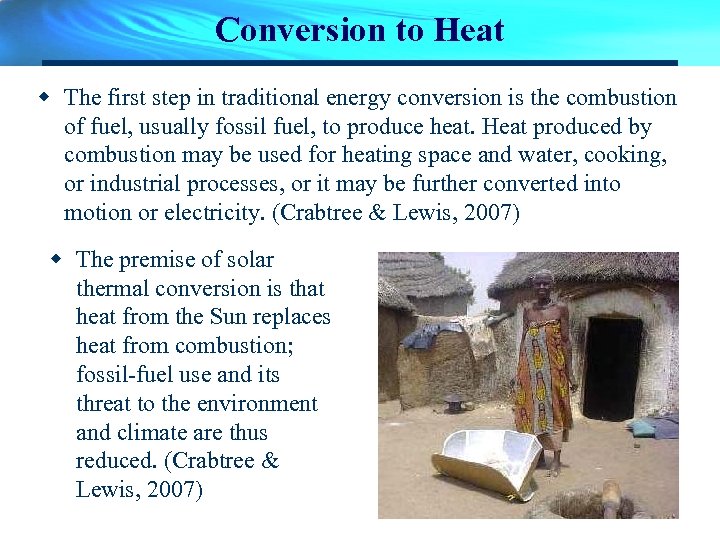 Conversion to Heat

◆ The first step in traditional energy conversion is the combustion of fuel, usually fossil fuel, to produce heat. Heat produced by combustion may be used for heating space and water, cooking, or industrial processes, or it may be further converted into motion or electricity. (Crabtree & Lewis, 2007)

◆ The premise of solar thermal conversion is that heat from the Sun replaces heat from combustion; fossil-fuel use and its threat to the environment and climate are thus reduced. (Crabtree & Lewis, 2007)